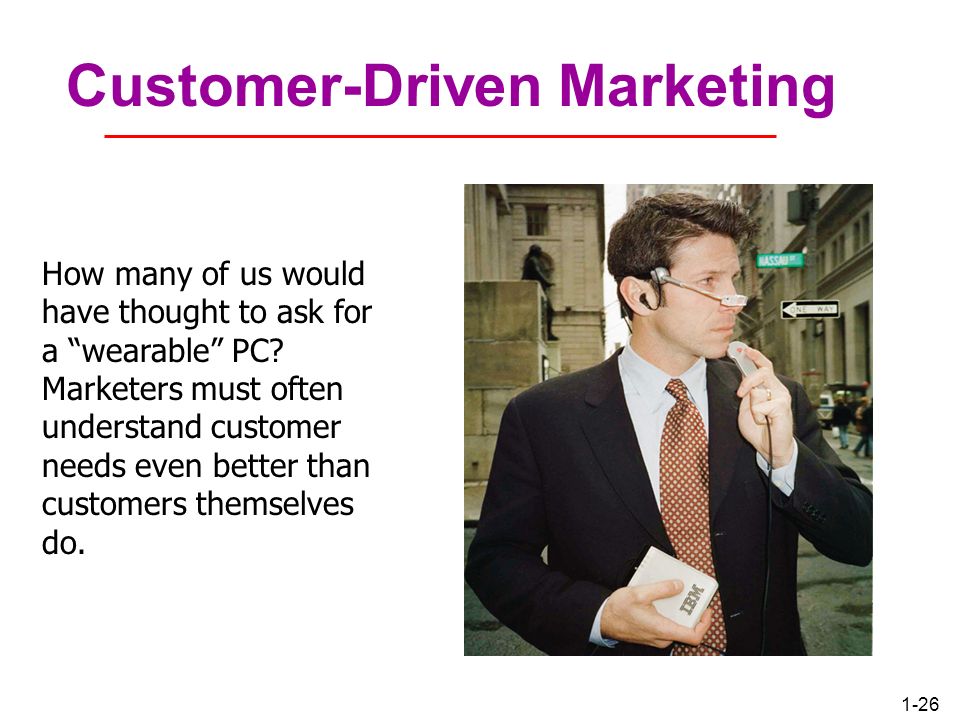 Customer-Driven Marketing

How many of us would have thought to ask for a “wearable” PC? Marketers must often understand customer needs even better than customers themselves do.

NASSAU ST

ONE WAY

IBM

1-26